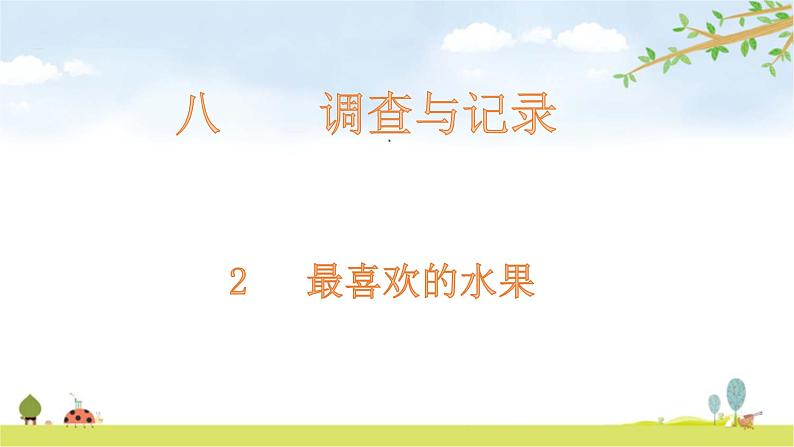 八　调查与记录

2　最喜欢的水果